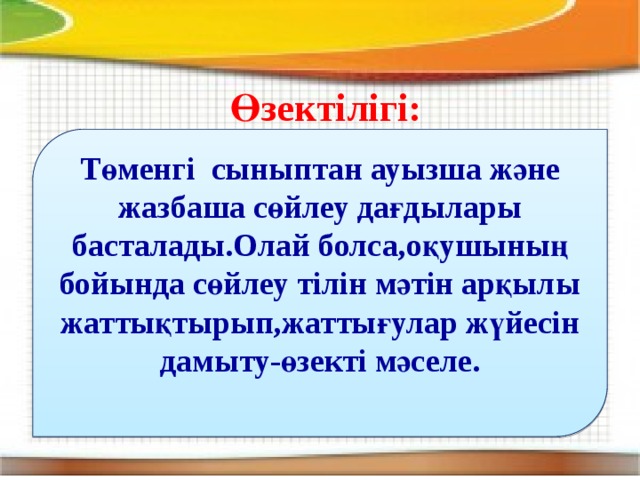 Өзектілігі:

Төменгі  сыныптан ауызша және жазбаша сөйлеу дағдылары басталады.Олай болса,оқушының бойында сөйлеу тілін мәтін арқылы жаттықтырып,жаттығулар жүйесін дамыту-өзекті мәселе.